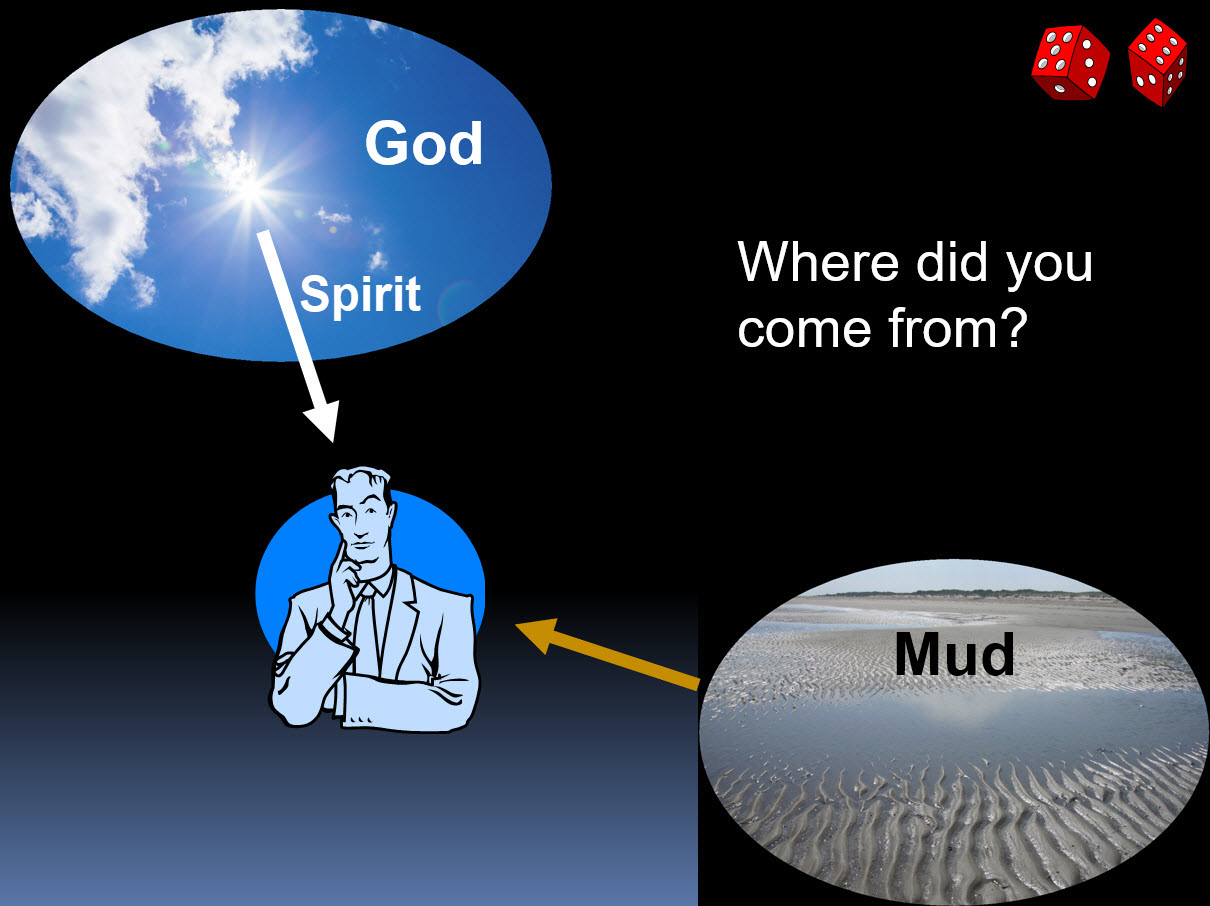 God

Spirit

Where did you come from?

Mud